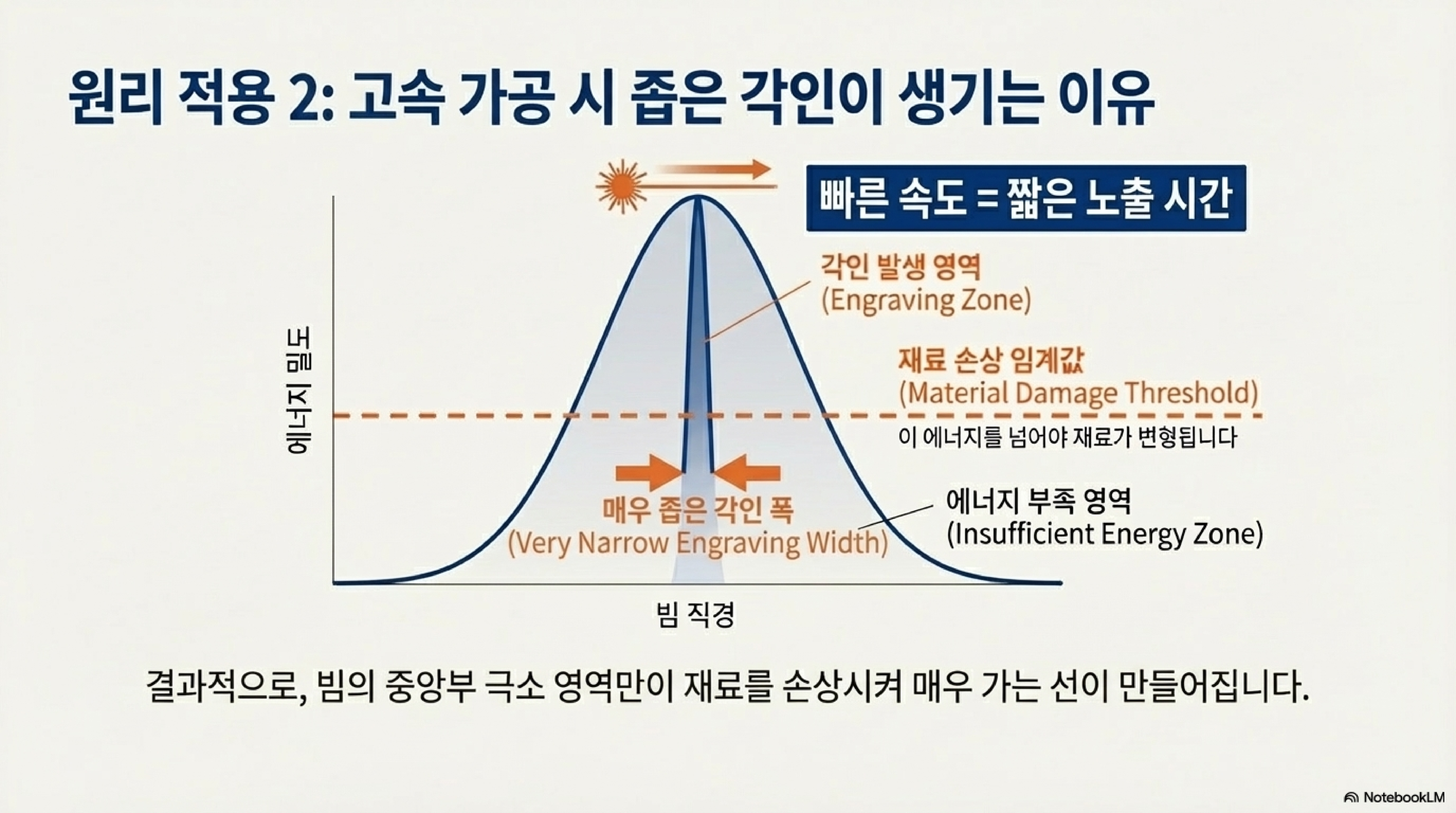 원리 적용 2: 고속 가공 시 좁은 각인이 생기는 이유

빠른 속도 = 짧은 노출 시간

각인 발생 영역
(Engraving Zone)

재료 손상 임계값
(Material Damage Threshold)

이 에너지를 넘어야 재료가 변형됩니다

에너지 밀도

매우 좁은 각인 폭
(Very Narrow Engraving Width)

에너지 부족 영역
(Insufficient Energy Zone)

빔 직경

결과적으로, 빔의 중앙부 극소 영역만이 재료를 손상시켜 매우 가는 선이 만들어집니다.

NotebookLM